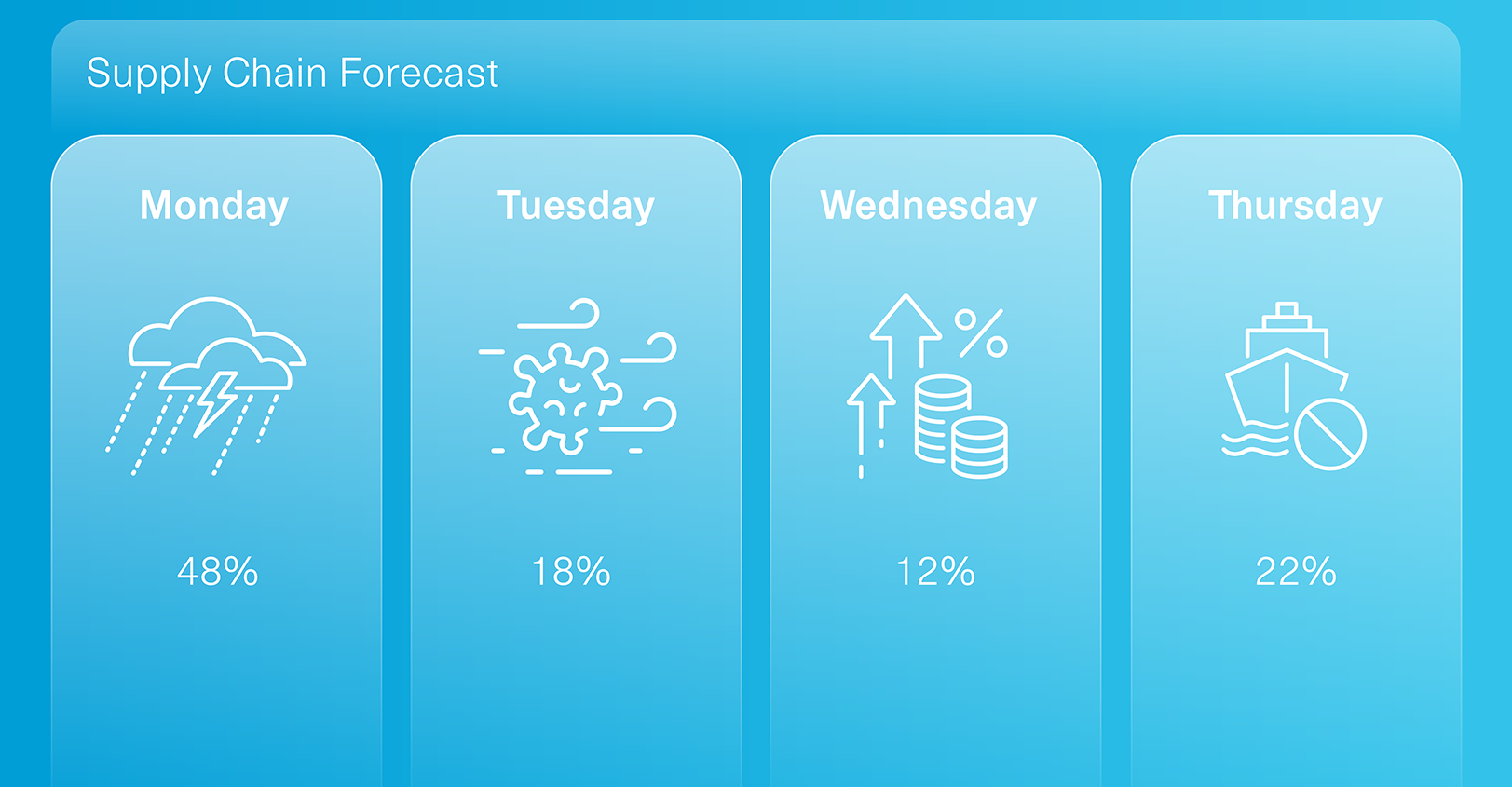 Supply Chain Forecast

Monday

48%

Tuesday

18%

Wednesday

%

12%

Thursday

22%